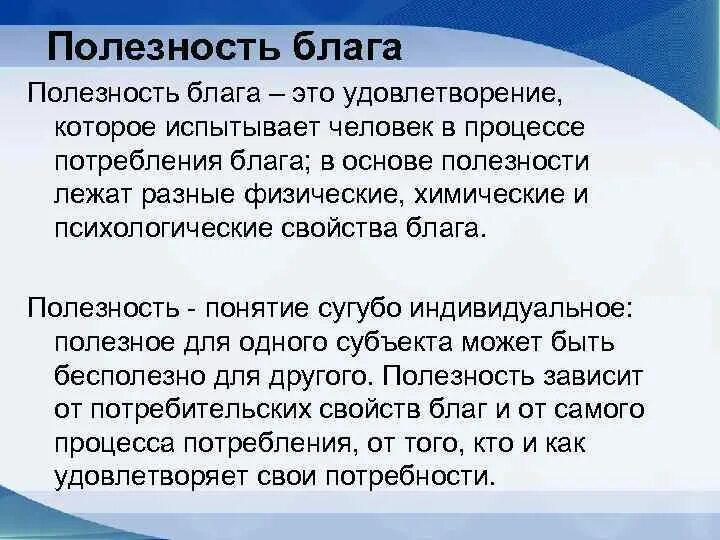 Полезность блага

Полезность блага – это удовлетворение, которое испытывает человек в процессе потребления блага; в основе полезности лежат разные физические, химические и психологические свойства блага.

Полезность - понятие сугубо индивидуальное: полезное для одного субъекта может быть бесполезно для другого. Полезность зависит от потребительских свойств благ и от самого процесса потребления, от того, кто и как удовлетворяет свои потребности.